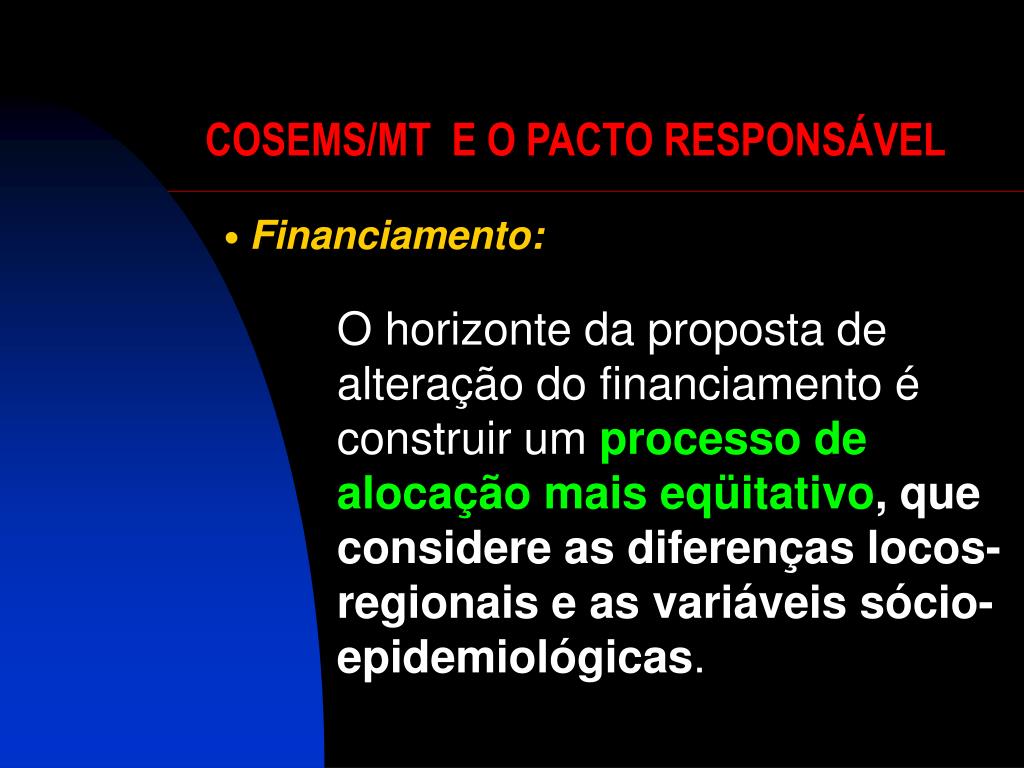 COSEMS/MT  E O PACTO RESPONSÁVEL

• Financiamento:

O horizonte da proposta de alteração do financiamento é construir um processo de alocação mais eqüitativo, que considere as diferenças locos-regionais e as variáveis sócio-epidemiológicas.